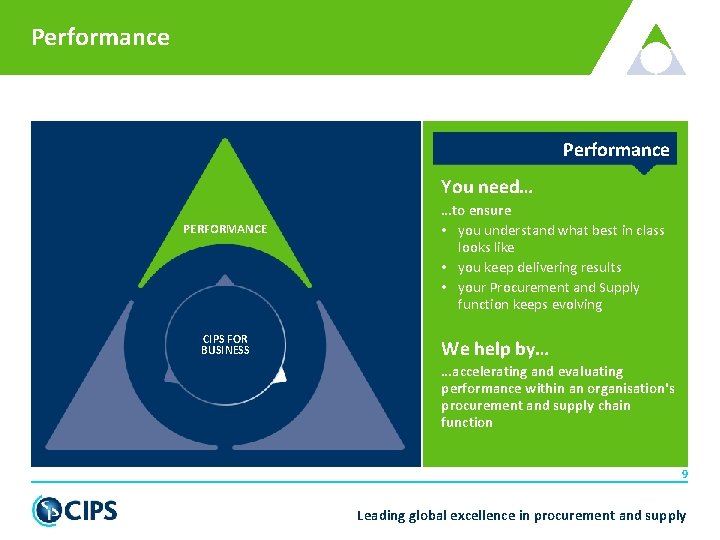 Performance

PERFORMANCE

CIPS FOR BUSINESS

Performance

You need…

…to ensure

• you understand what best in class looks like
• you keep delivering results
• your Procurement and Supply function keeps evolving

We help by…

…accelerating and evaluating performance within an organisation's procurement and supply chain function

9

CIPS

Leading global excellence in procurement and supply